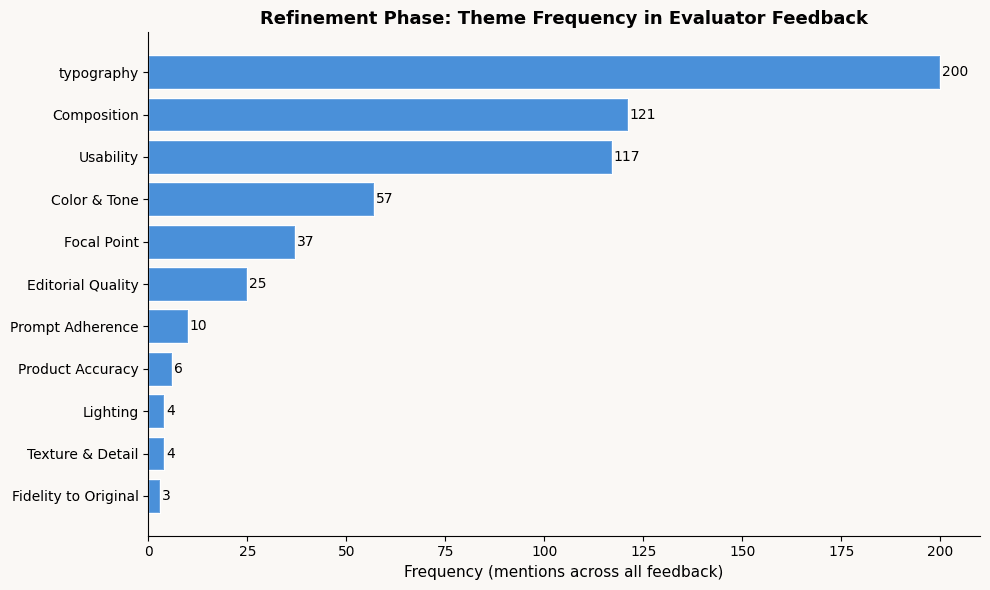 Refinement Phase: Theme Frequency in Evaluator Feedback

typography 200
Composition 121
Usability 117
Color & Tone 57
Focal Point 37
Editorial Quality 25
Prompt Adherence 10
Product Accuracy 6
Lighting 4
Texture & Detail 4
Fidelity to Original 3

0 25 50 75 100 125 150 175 200

Frequency (mentions across all feedback)